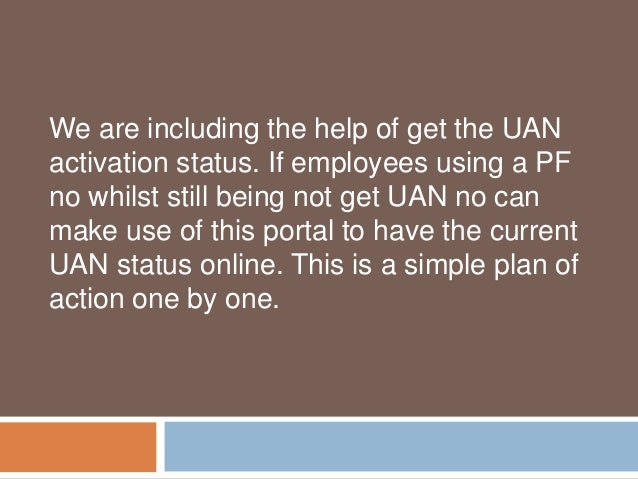 We are including the help of get the UAN activation status. If employees using a PF no whilst still being not get UAN no can make use of this portal to have the current UAN status online. This is a simple plan of action one by one.